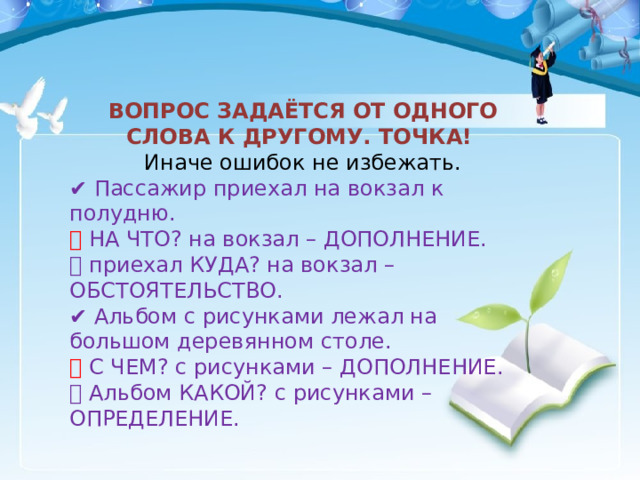 ВОПРОС ЗАДАЁТСЯ ОТ ОДНОГО СЛОВА К ДРУГОМУ. ТОЧКА!
Иначе ошибок не избежать.
✔ Пассажир приехал на вокзал к полудню.
 НА ЧТО? на вокзал – ДОПОЛНЕНИЕ.
 приехал КУДА? на вокзал – ОБСТОЯТЕЛЬСТВО.
✔ Альбом с рисунками лежал на большом деревянном столе.
 С ЧЕМ? с рисунками – ДОПОЛНЕНИЕ.
 Альбом КАКОЙ? с рисунками – ОПРЕДЕЛЕНИЕ.